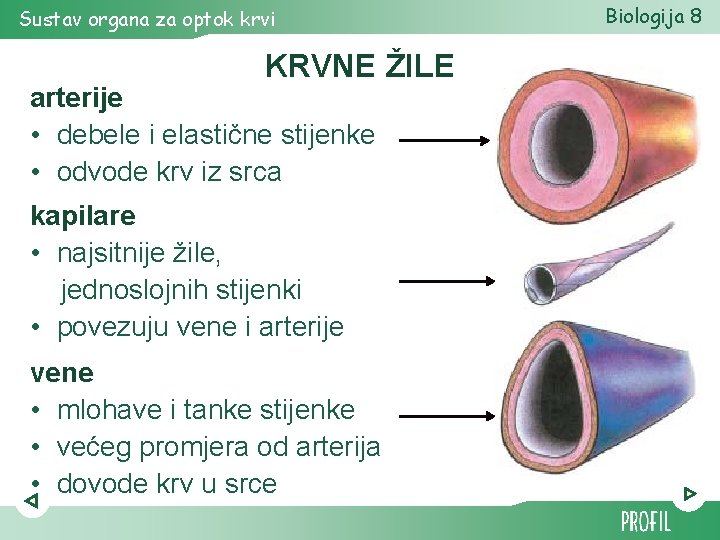 Sustav organa za optok krvi

Biologija 8

KRVNE ŽILE

arterije
• debele i elastične stijenke
• odvode krv iz srca

kapilare
• najsitnije žile, jednoslojnih stijenki
• povezuju vene i arterije

vene
• mlohave i tanke stijenke
• većeg promjera od arterija
• dovode krv u srce

PROFIL